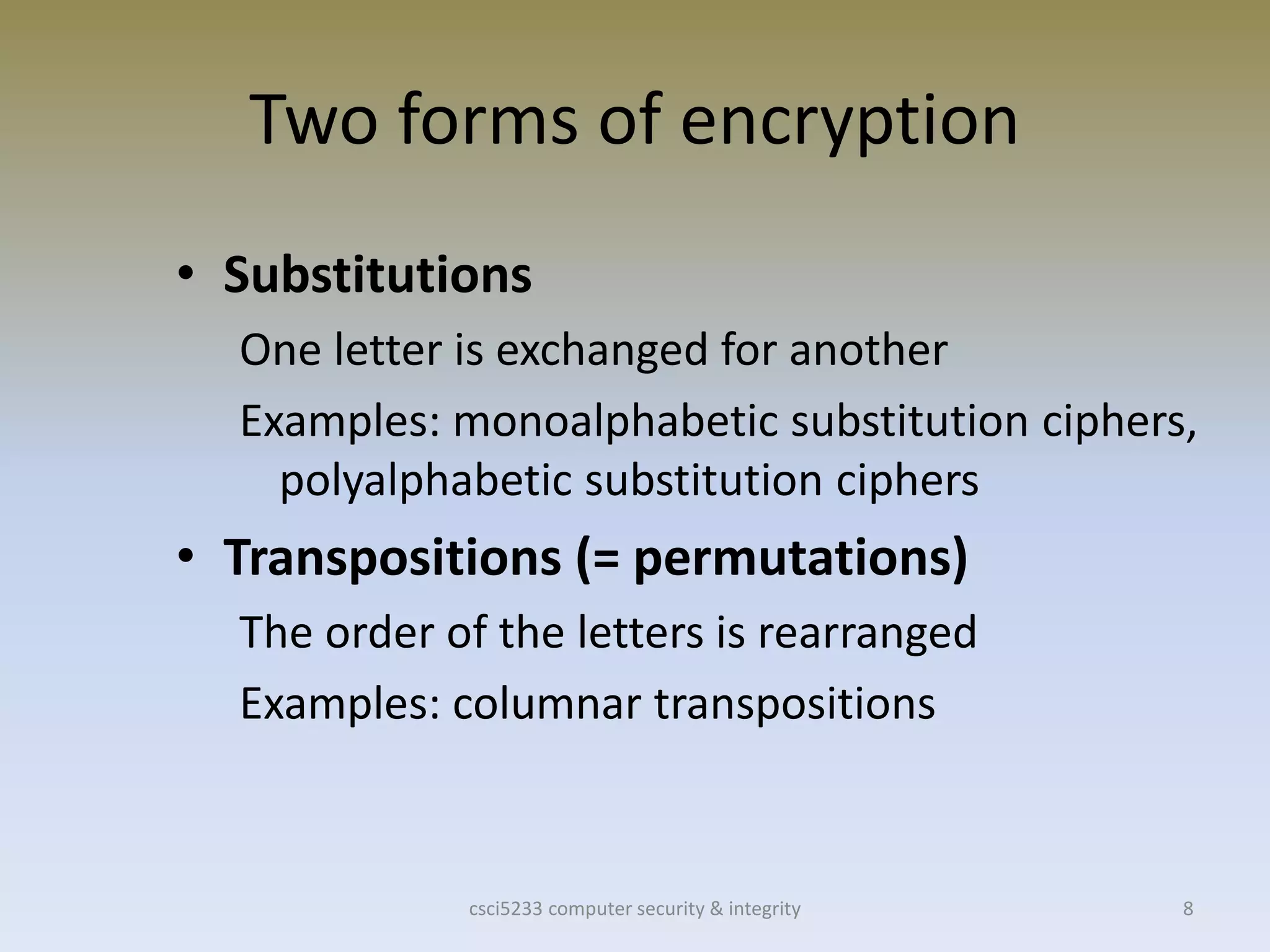 Two forms of encryption

• Substitutions

One letter is exchanged for another

Examples: monoalphabetic substitution ciphers, polyalphabetic substitution ciphers

• Transpositions (= permutations)

The order of the letters is rearranged

Examples: columnar transpositions

csci5233 computer security & integrity

8